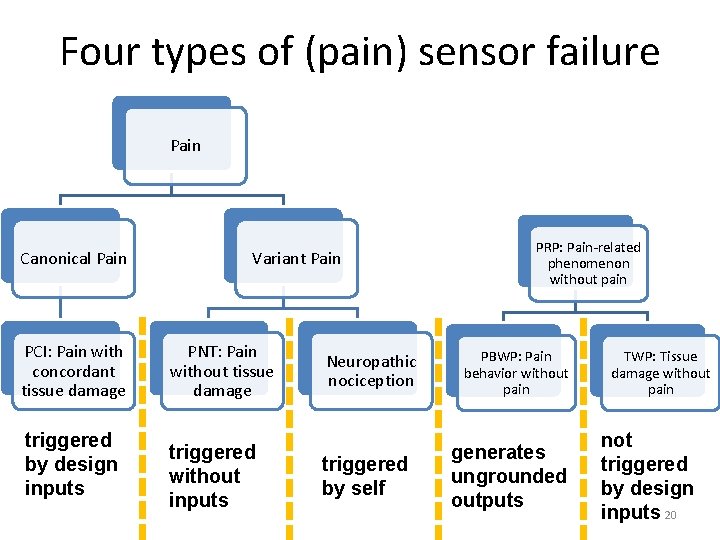 Four types of (pain) sensor failure

Pain

Canonical Pain

Variant Pain

PRP: Pain-related phenomenon without pain

PCI: Pain with concordant tissue damage

PNT: Pain without tissue damage

Neuropathic nociception

PBWP: Pain behavior without pain

TWP: Tissue damage without pain

triggered by design inputs

triggered without inputs

triggered by self

generates ungrounded outputs

not triggered by design inputs

20